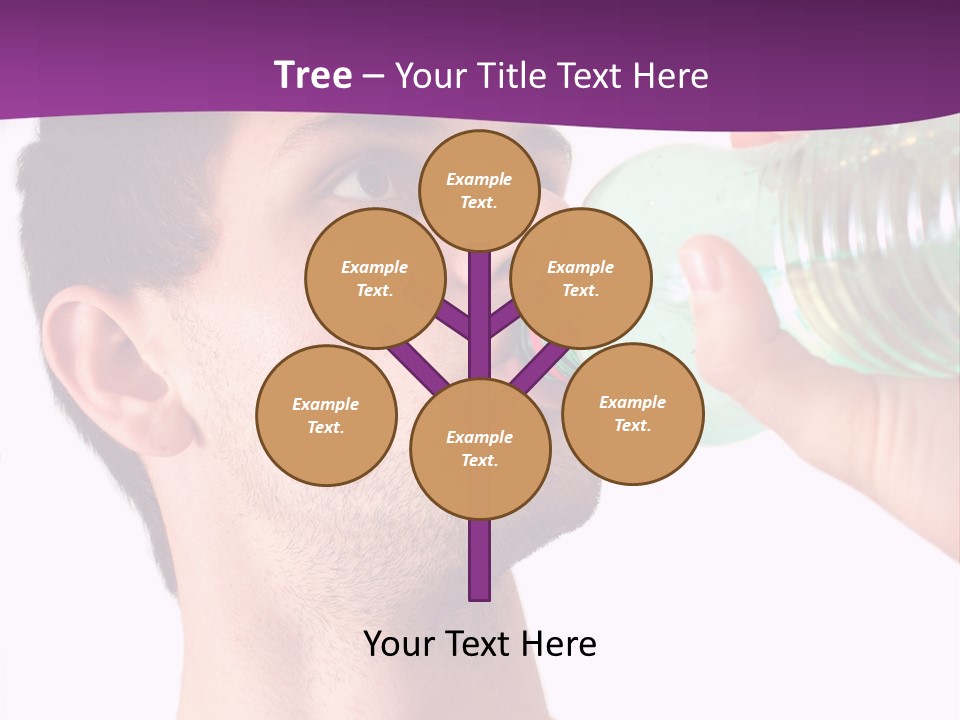 Tree – Your Title Text Here

Example Text.

Example Text.

Example Text.

Example Text.

Example Text.

Example Text.

Your Text Here